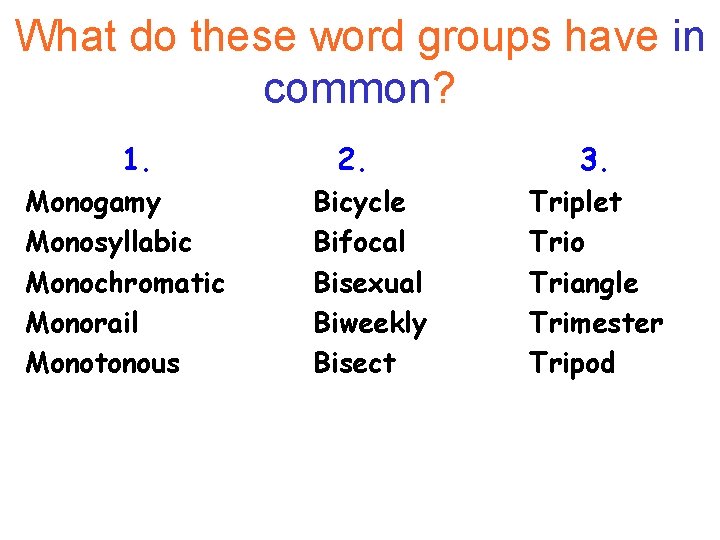 What do these word groups have in common?

1.
Monogamy
Monosyllabic
Monochromatic
Monorail
Monotonous

2.
Bicycle
Bifocal
Bisexual
Biweekly
Bisect

3.
Triplet
Trio
Triangle
Trimester
Tripod